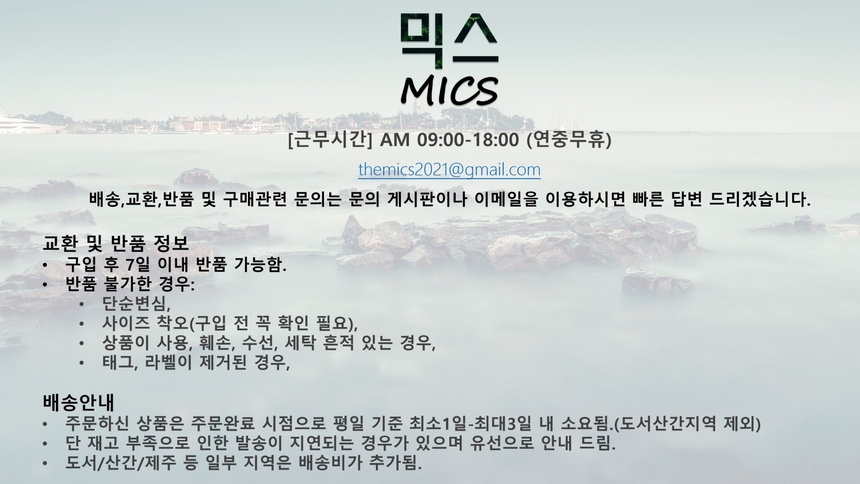 믹스
MICS

[근무시간] AM 09:00-18:00 (연중무휴)

themics2021@gmail.com

배송,교환,반품 및 구매관련 문의는 문의 게시판이나 이메일을 이용하시면 빠른 답변 드리겠습니다.

교환 및 반품 정보
• 구입 후 7일 이내 반품 가능함.
• 반품 불가한 경우:
  • 단순변심,
  • 사이즈 착오(구입 전 꼭 확인 필요),
  • 상품이 사용, 훼손, 수선, 세탁 흔적 있는 경우,
  • 태그, 라벨이 제거된 경우,

배송안내
• 주문하신 상품은 주문완료 시점으로 평일 기준 최소1일-최대3일 내 소요됨.(도서산간지역 제외)
• 단 재고 부족으로 인한 발송이 지연되는 경우가 있으며 유선으로 안내 드림.
• 도서/산간/제주 등 일부 지역은 배송비가 추가됨.